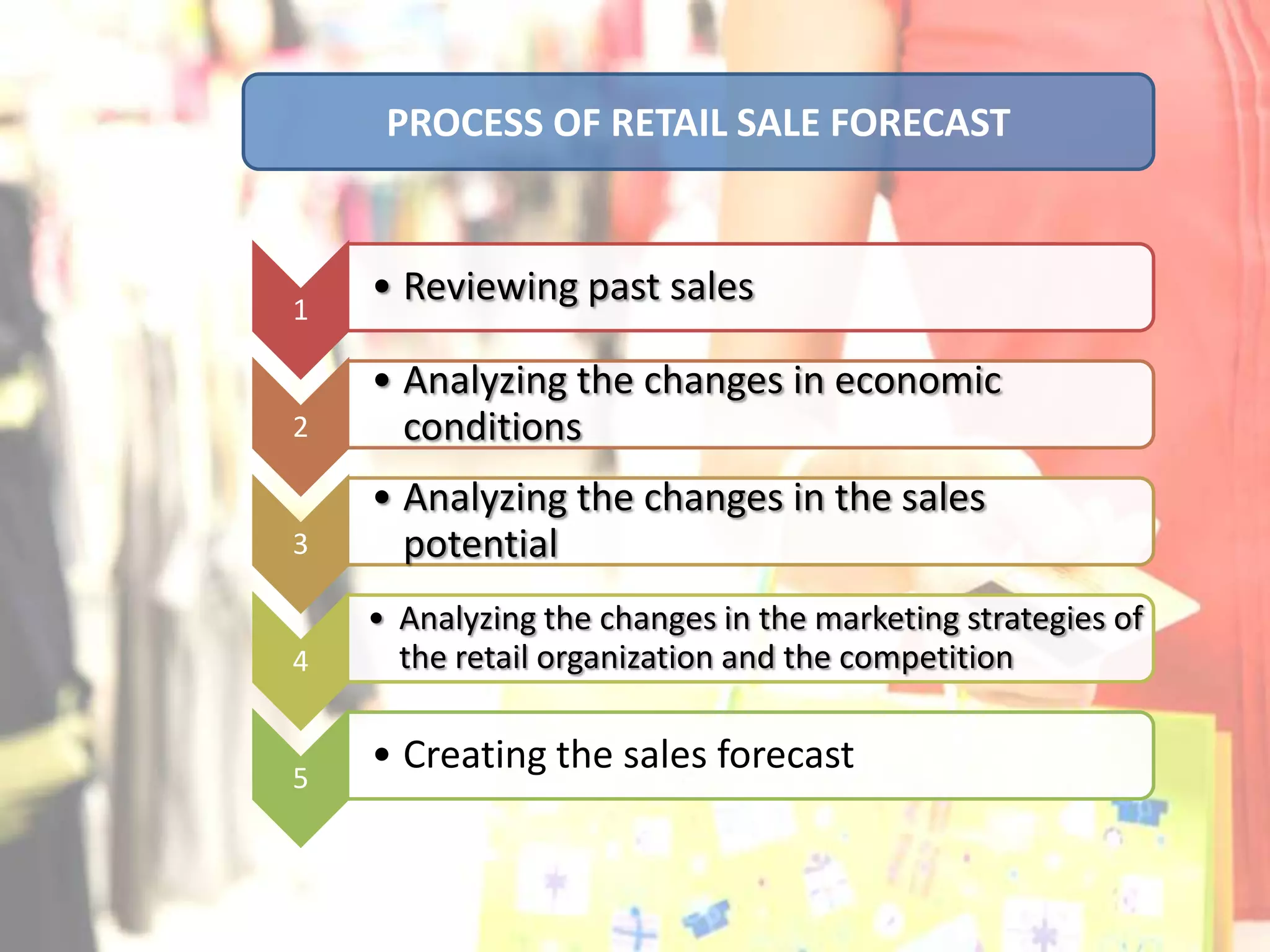 PROCESS OF RETAIL SALE FORECAST

1
• Reviewing past sales

2
• Analyzing the changes in economic conditions

3
• Analyzing the changes in the sales potential

4
• Analyzing the changes in the marketing strategies of the retail organization and the competition

5
• Creating the sales forecast